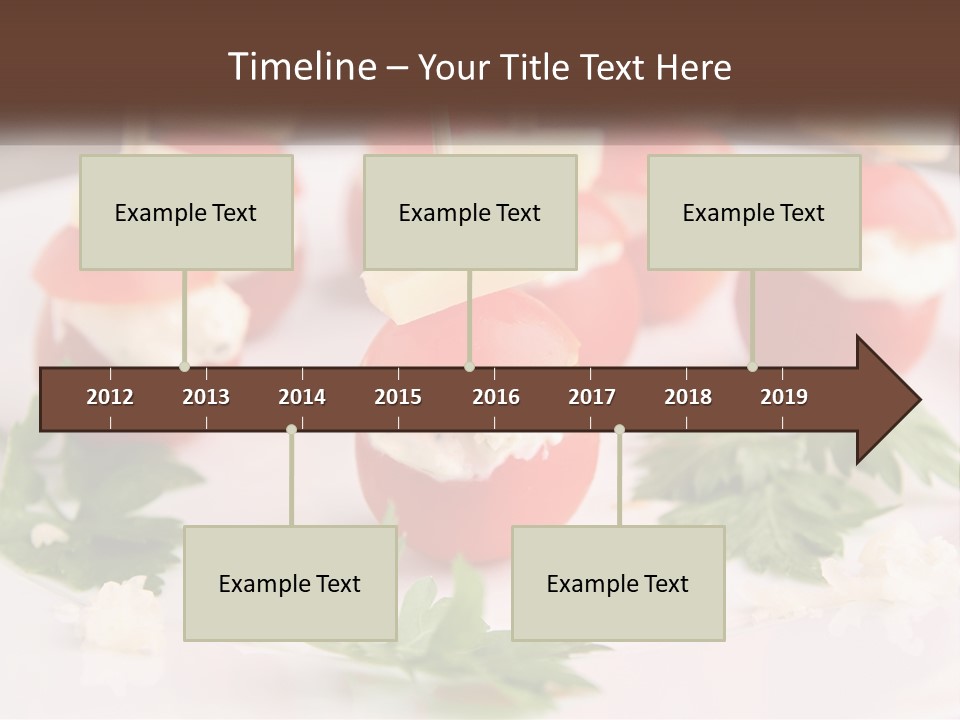 Timeline – Your Title Text Here

Example Text

Example Text

Example Text

2012 2013 2014 2015 2016 2017 2018 2019

Example Text

Example Text